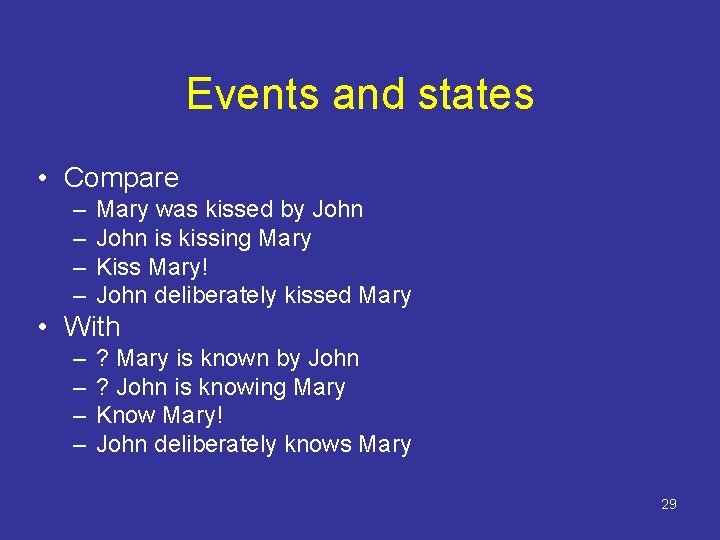 Events and states

• Compare
– Mary was kissed by John
– John is kissing Mary
– Kiss Mary!
– John deliberately kissed Mary
• With
– ? Mary is known by John
– ? John is knowing Mary
– Know Mary!
– John deliberately knows Mary

29